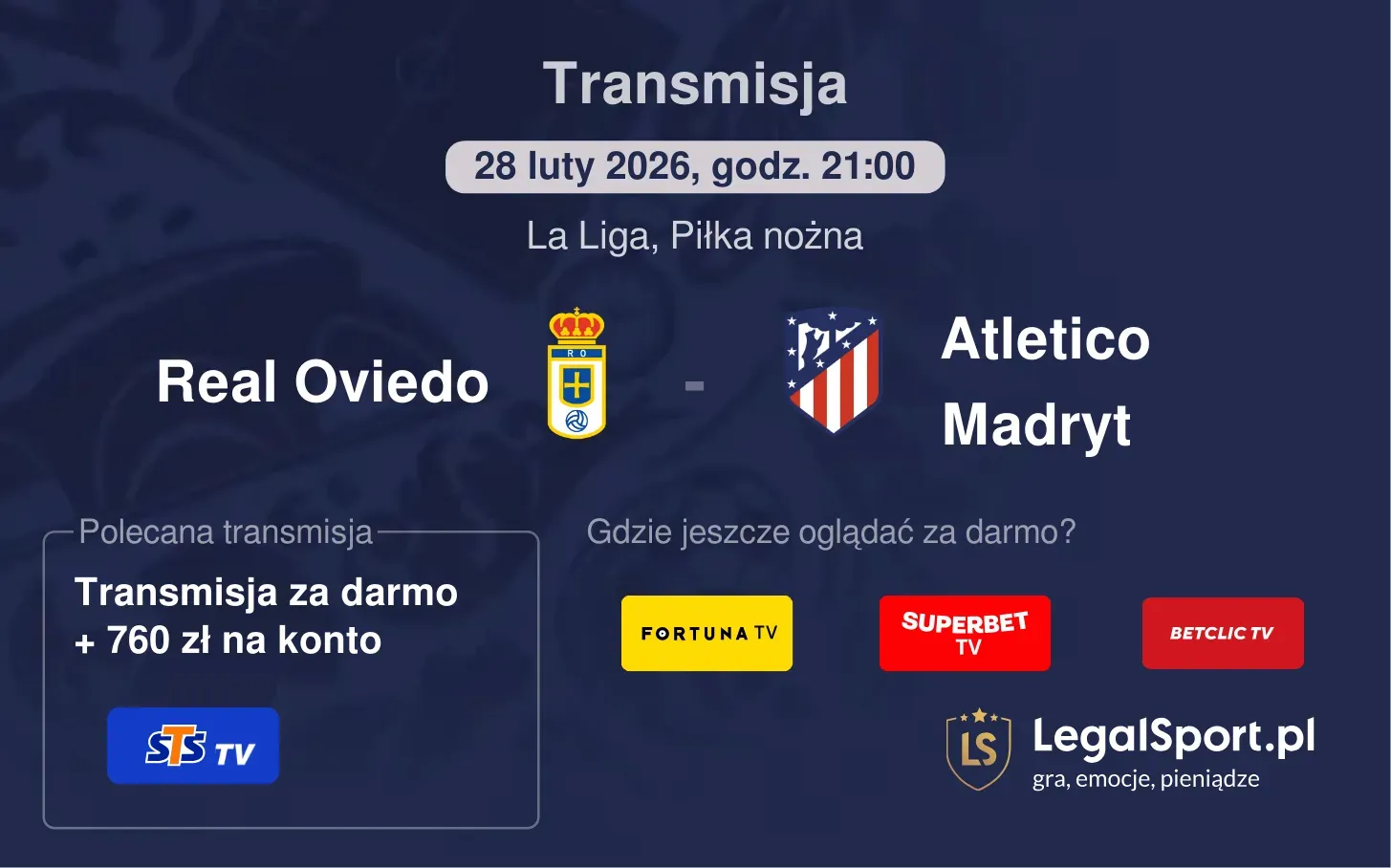 Transmisja

28 luty 2026, godz. 21:00

La Liga, Piłka nożna

Real Oviedo

R O

-

Atletico Madryt

Polecana transmisja

Transmisja za darmo + 760 zł na konto

STS TV

Gdzie jeszcze oglądać za darmo?

FORTUNA TV

SUPERBET TV

BETCLIC TV

LS

LegalSport.pl
gra, emocje, pieniądze